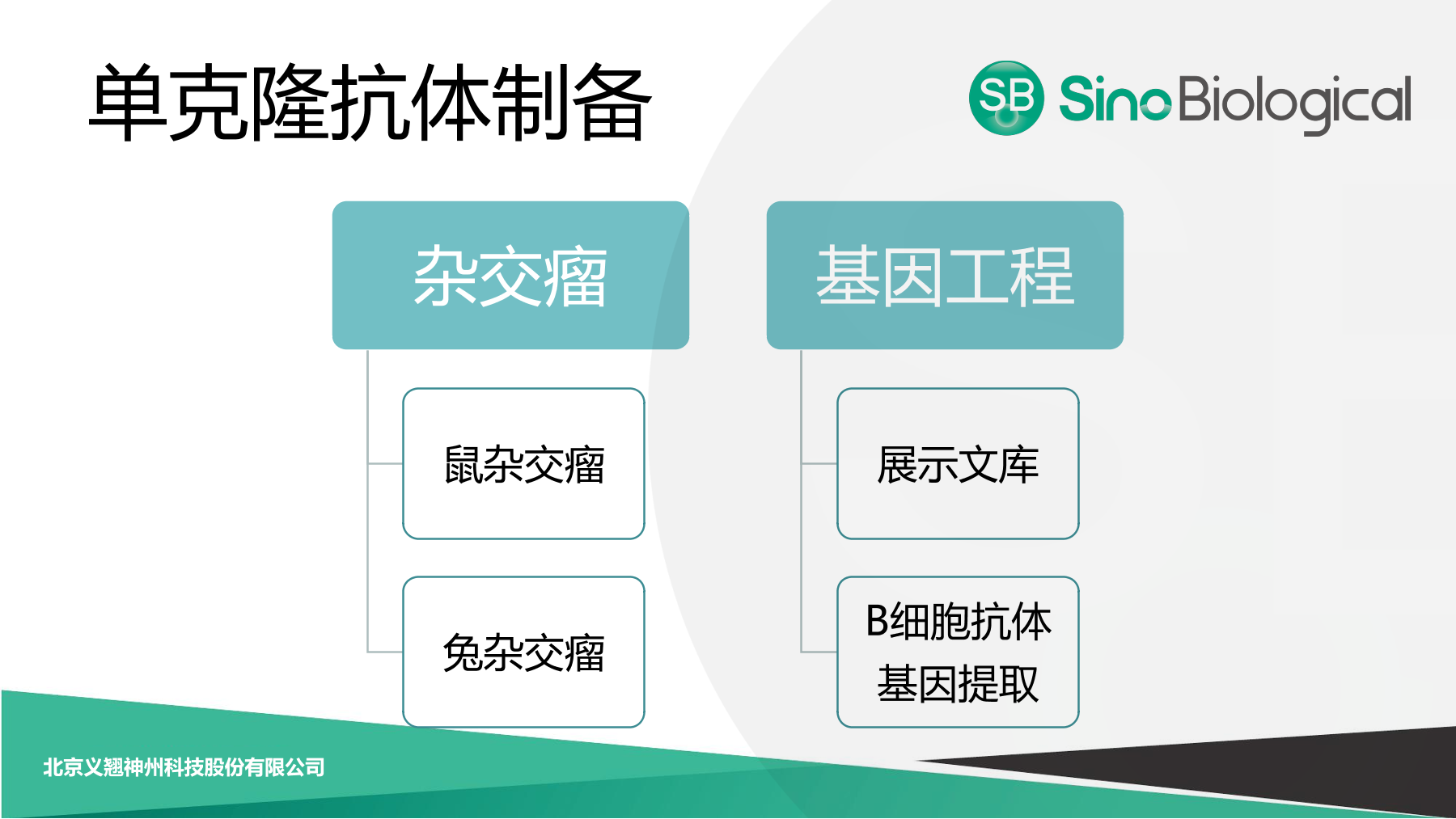 单克隆抗体制备

SB Sino Biological

杂交瘤

鼠杂交瘤

兔杂交瘤

基因工程

展示文库

B细胞抗体基因提取

北京义翘神州科技股份有限公司